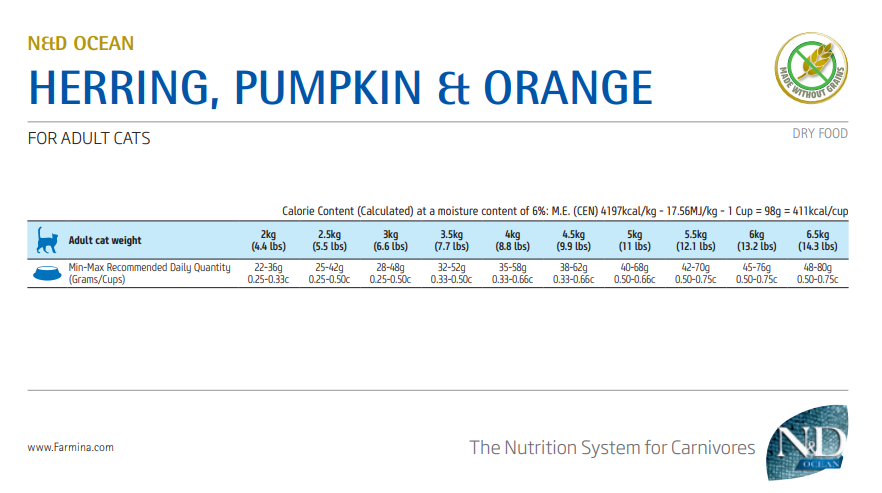 N&D OCEAN

HERRING, PUMPKIN & ORANGE

MADE WITHOUT GRAINS

FOR ADULT CATS

DRY FOOD

Calorie Content (Calculated) at a moisture content of 6%: M.E. (CEN) 4197kcal/kg - 17.56MJ/kg - 1 Cup = 98g = 411kcal/cup

| Adult cat weight | 2kg (4.4 lbs) | 2.5kg (5.5 lbs) | 3kg (6.6 lbs) | 3.5kg (7.7 lbs) | 4kg (8.8 lbs) | 4.5kg (9.9 lbs) | 5kg (11 lbs) | 5.5kg (12.1 lbs) | 6kg (13.2 lbs) | 6.5kg (14.3 lbs) |
|---|---|---|---|---|---|---|---|---|---|---|
| Min-Max Recommended Daily Quantity (Grams/Cups) | 22-36g 0.25-0.33c | 25-42g 0.25-0.50c | 28-48g 0.25-0.50c | 32-52g 0.33-0.50c | 35-58g 0.33-0.66c | 38-62g 0.33-0.66c | 40-68g 0.50-0.66c | 42-70g 0.50-0.75c | 45-76g 0.50-0.75c | 48-80g 0.50-0.75c |

www.Farmina.com

The Nutrition System for Carnivores

N&D OCEAN